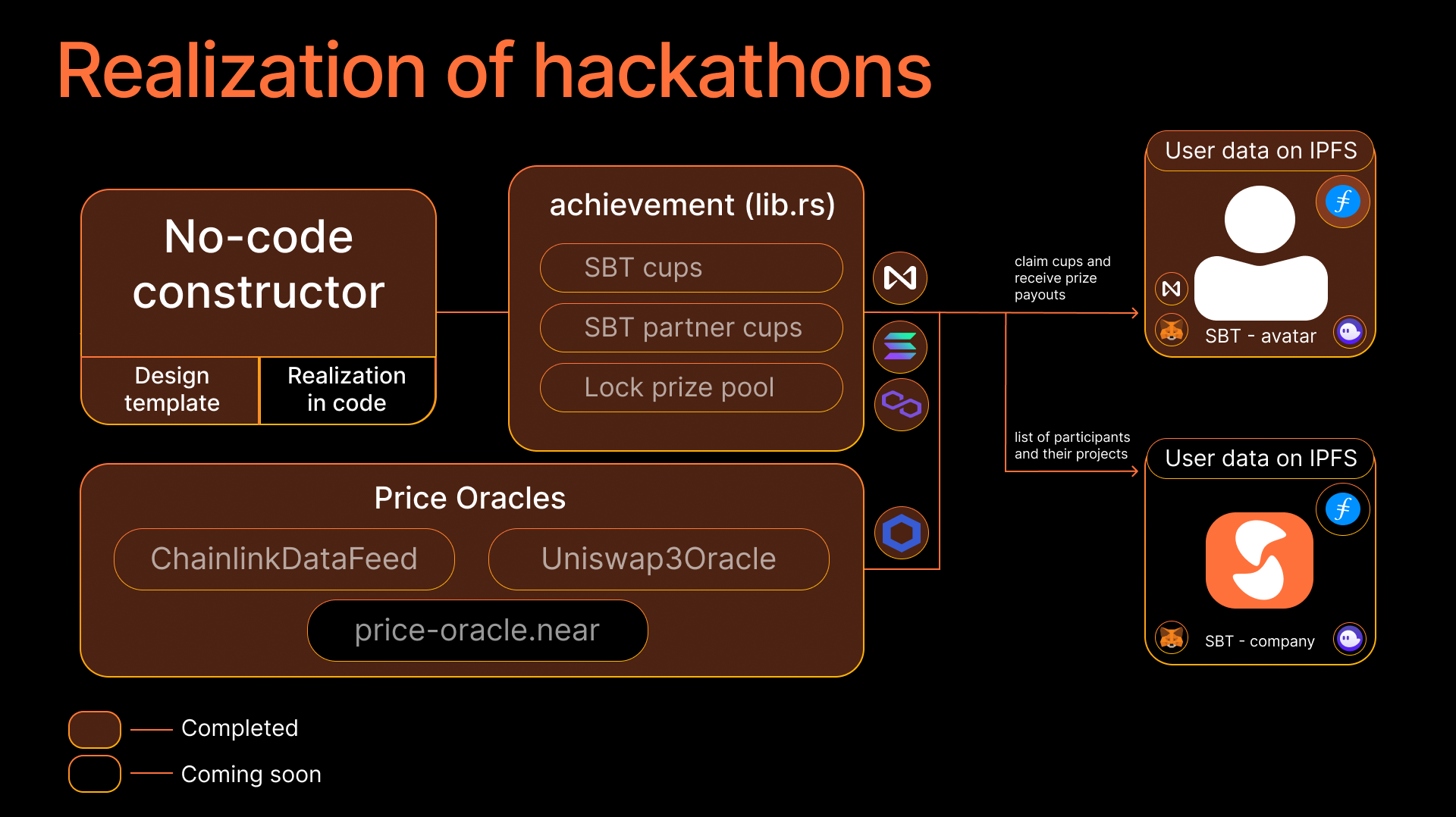 Realization of hackathons

No-code constructor

Design template

Realization in code

achievement (lib.rs)

SBT cups

SBT partner cups

Lock prize pool

Price Oracles

ChainlinkDataFeed

Uniswap3Oracle

price-oracle.near

claim cups and receive prize payouts

list of participants and their projects

User data on IPFS

SBT - avatar

User data on IPFS

SBT - company

Completed

Coming soon